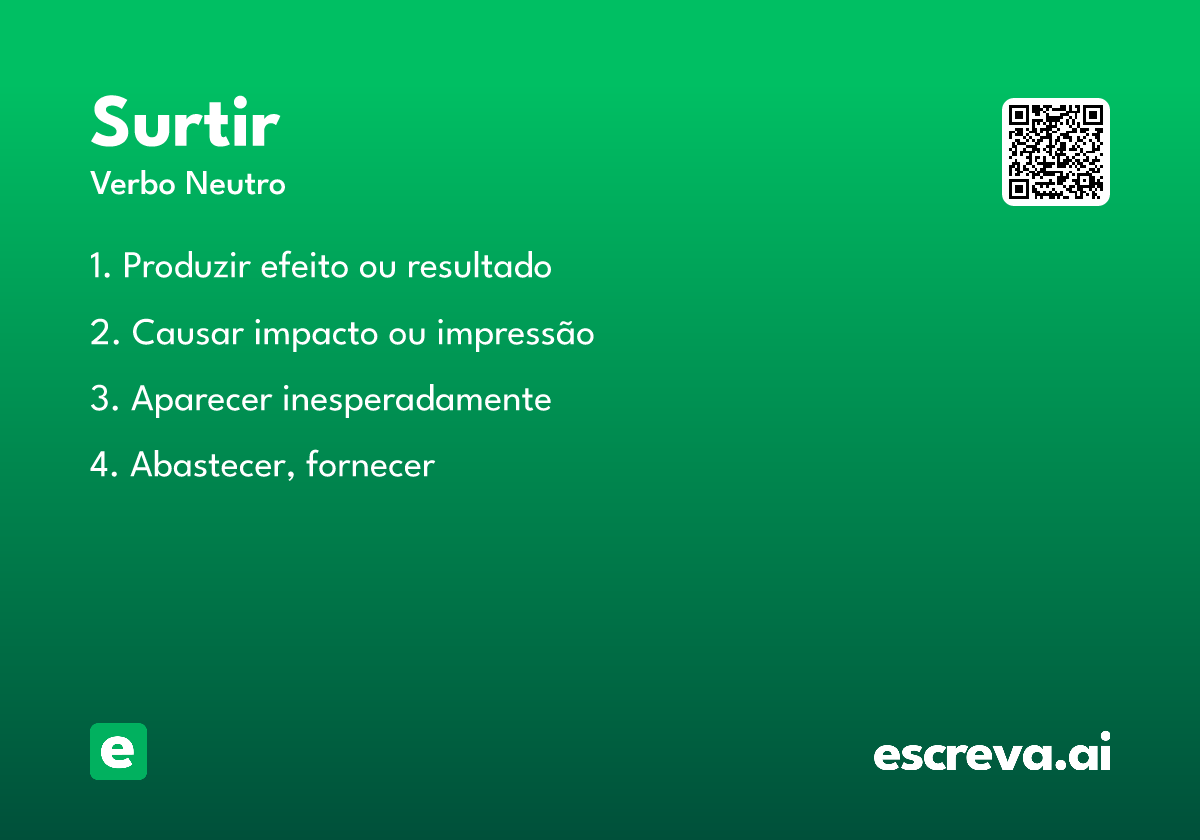 Surtir

Verbo Neutro

1. Produzir efeito ou resultado

2. Causar impacto ou impressão

3. Aparecer inesperadamente

4. Abastecer, fornecer

e

escreva.ai